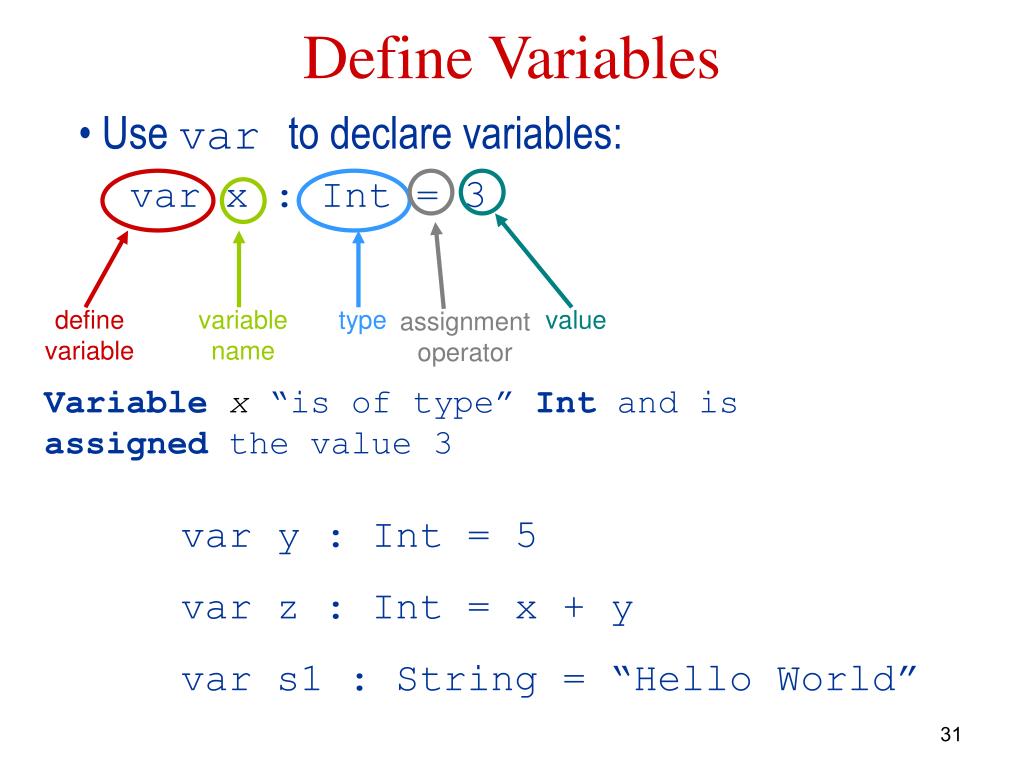 Define Variables

• Use var to declare variables:

var x : Int = 3

define variable

variable name

type

assignment operator

value

Variable x “is of type” Int and is assigned the value 3

var y : Int = 5

var z : Int = x + y

var s1 : String = “Hello World”

31